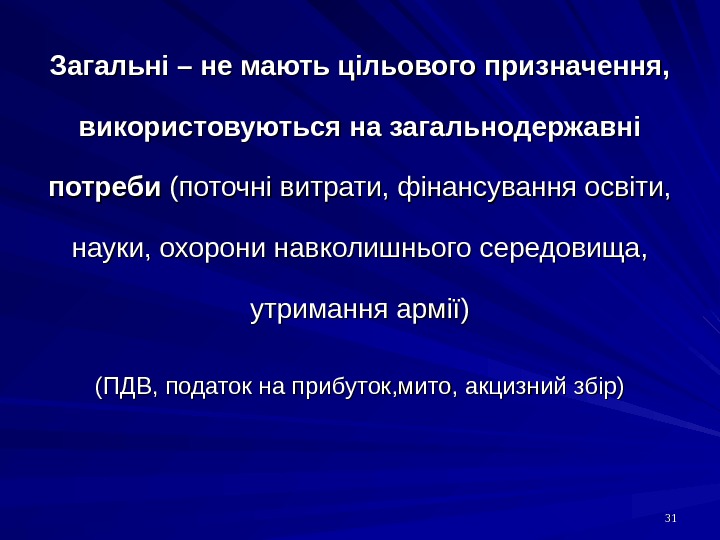 Загальні – не мають цільового призначення, використовуються на загальнодержавні потреби (поточні витрати, фінансування освіти, науки, охорони навколишнього середовища, утримання армії)

(ПДВ, податок на прибуток,мито, акцизний збір)

31